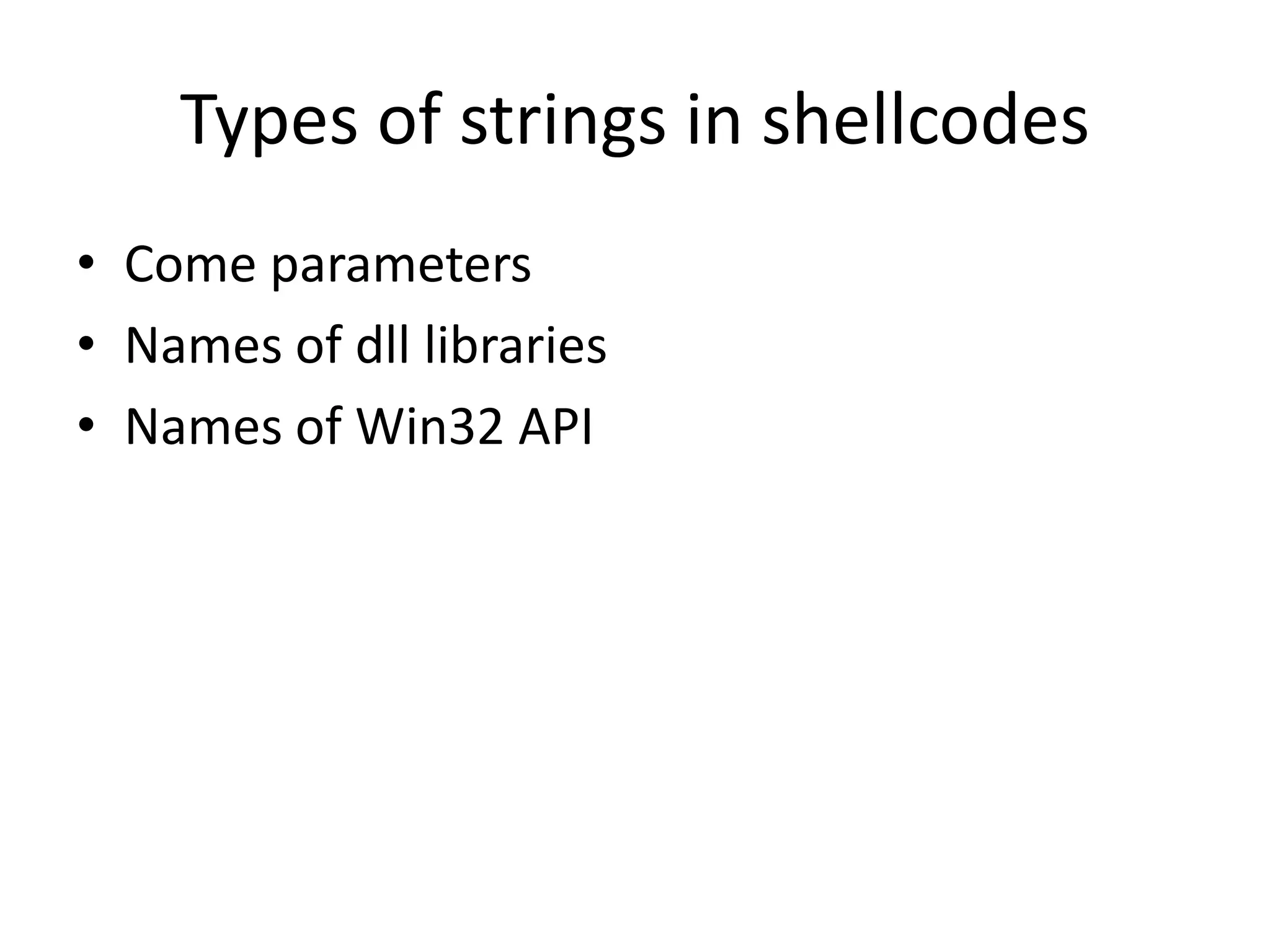 Types of strings in shellcodes

• Come parameters
• Names of dll libraries
• Names of Win32 API